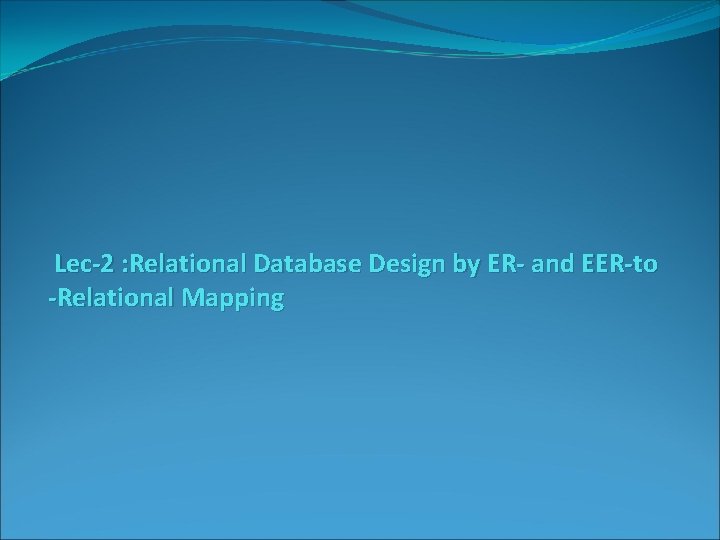 Lec-2 :Relational Database Design by ER- and EER-to -Relational Mapping